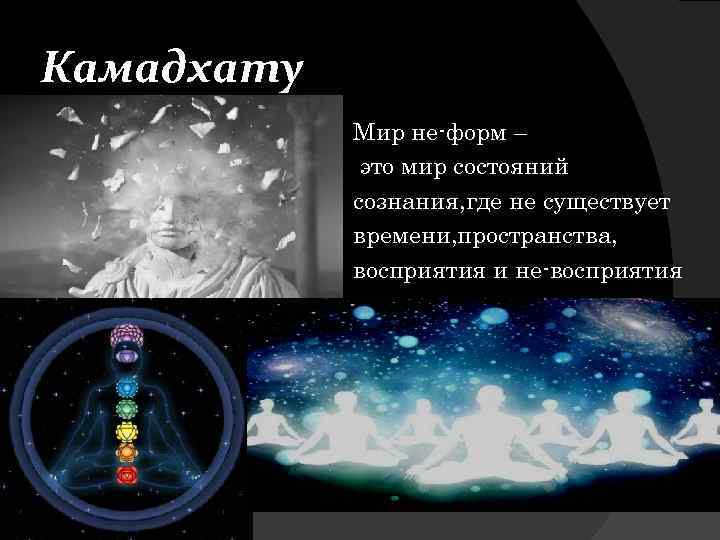 Камадхату

Мир не-форм – это мир состояний сознания,где не существует времени,пространства, восприятия и не-восприятия